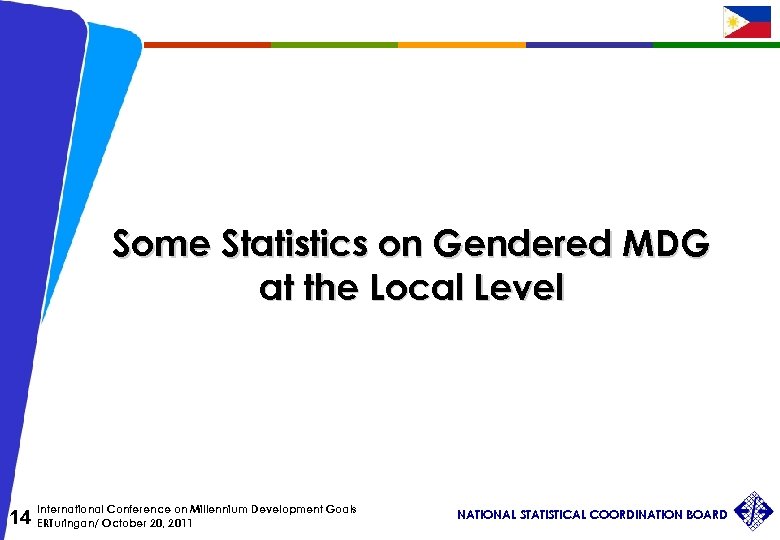 Some Statistics on Gendered MDG at the Local Level

14 International Conference on Millennium Development Goals
ERTuringan/ October 20, 2011

NATIONAL STATISTICAL COORDINATION BOARD